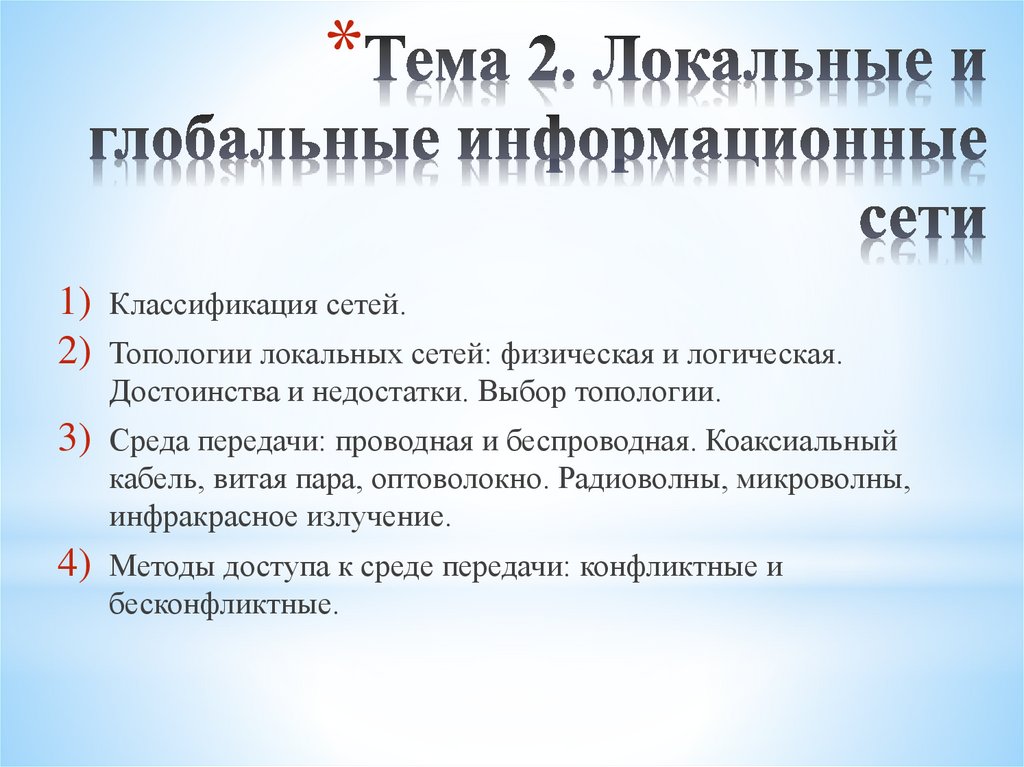 *Тема 2. Локальные и глобальные информационные сети

1) Классификация сетей.
2) Топологии локальных сетей: физическая и логическая. Достоинства и недостатки. Выбор топологии.
3) Среда передачи: проводная и беспроводная. Коаксиальный кабель, витая пара, оптоволокно. Радиоволны, микроволны, инфракрасное излучение.
4) Методы доступа к среде передачи: конфликтные и бесконфликтные.